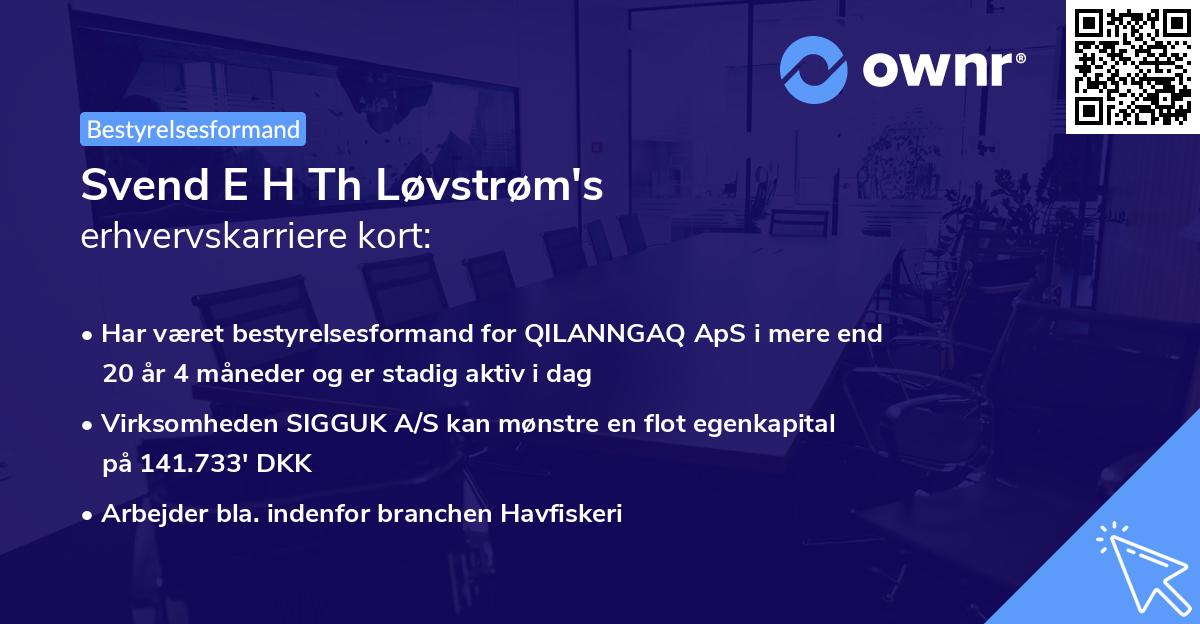 ownr®

Bestyrelsesformand

Svend E H Th Løvstrøm's
erhvervskarriere kort:

• Har været bestyrelsesformand for QILANNGAQ ApS i mere end 20 år 4 måneder og er stadig aktiv i dag

• Virksomheden SIGGUK A/S kan mønstre en flot egenkapital på 141.733' DKK

• Arbejder bla. indenfor branchen Havfiskeri